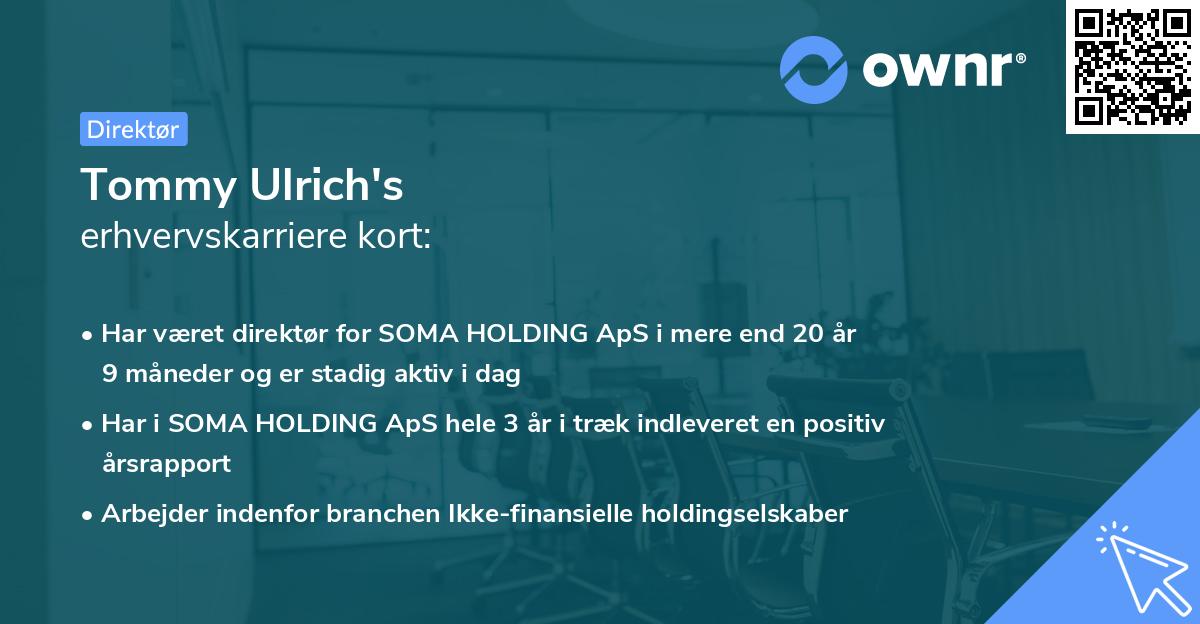 ownr®

Direktør

Tommy Ulrich's
erhvervskarriere kort:

• Har været direktør for SOMA HOLDING ApS i mere end 20 år 9 måneder og er stadig aktiv i dag

• Har i SOMA HOLDING ApS hele 3 år i træk indleveret en positiv årsrapport

• Arbejder indenfor branchen Ikke-finansielle holdingselskaber